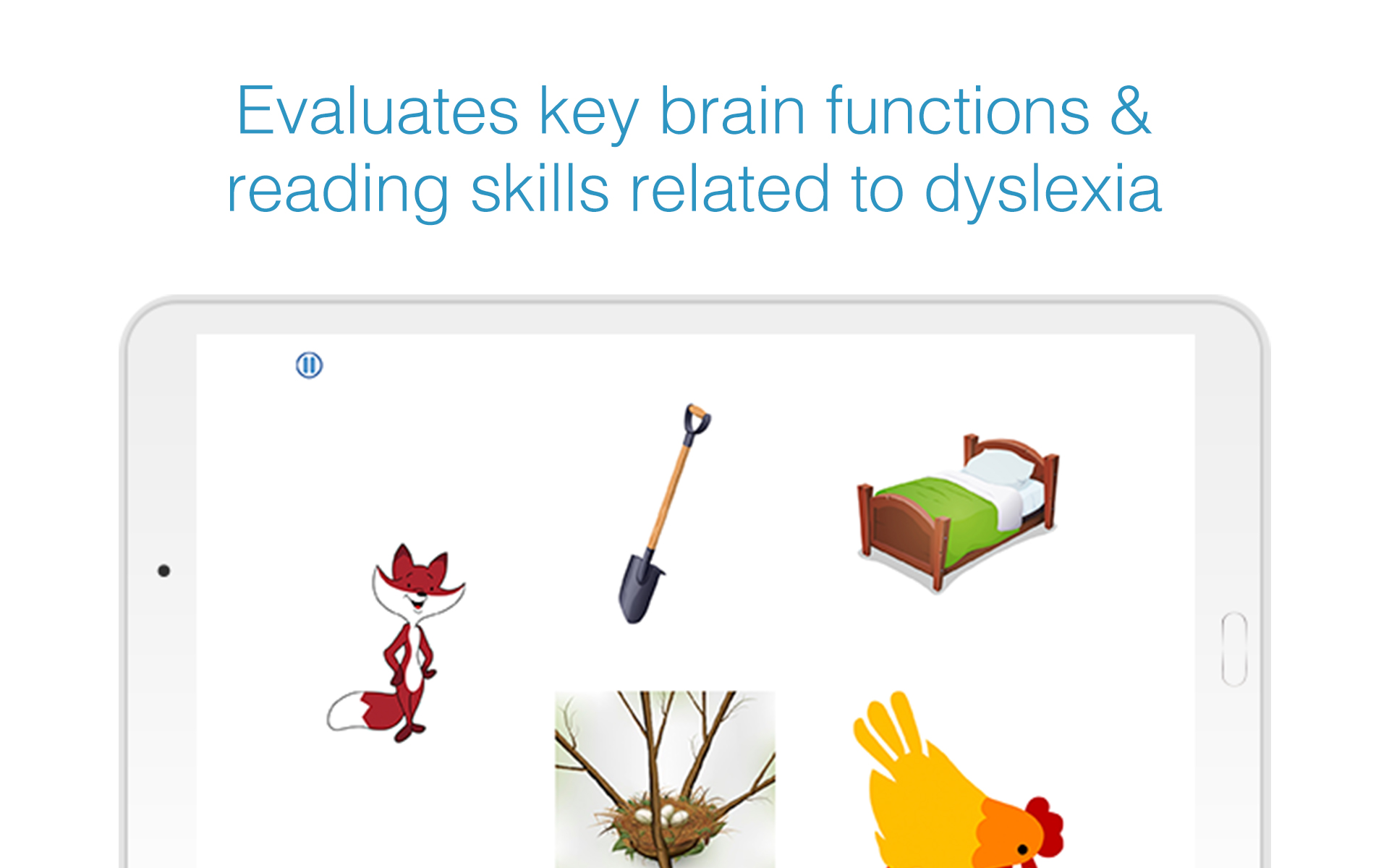 Evaluates key brain functions & reading skills related to dyslexia